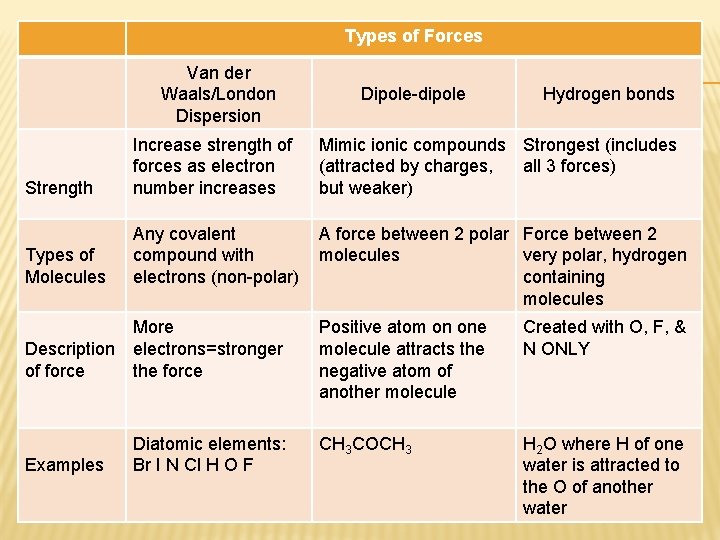 | | Types of Forces | | |
|---|---|---|---|
| | Van der Waals/London Dispersion | Dipole-dipole | Hydrogen bonds |
| Strength | Increase strength of forces as electron number increases | Mimic ionic compounds (attracted by charges, but weaker) | Strongest (includes all 3 forces) |
| Types of Molecules | Any covalent compound with electrons (non-polar) | A force between 2 polar molecules | Force between 2 very polar, hydrogen containing molecules |
| Description of force | More electrons=stronger the force | Positive atom on one molecule attracts the negative atom of another molecule | Created with O, F, & N ONLY |
| Examples | Diatomic elements: Br I N Cl H O F | $CH_3COCH_3$ | $H_2O$ where H of one water is attracted to the O of another water |